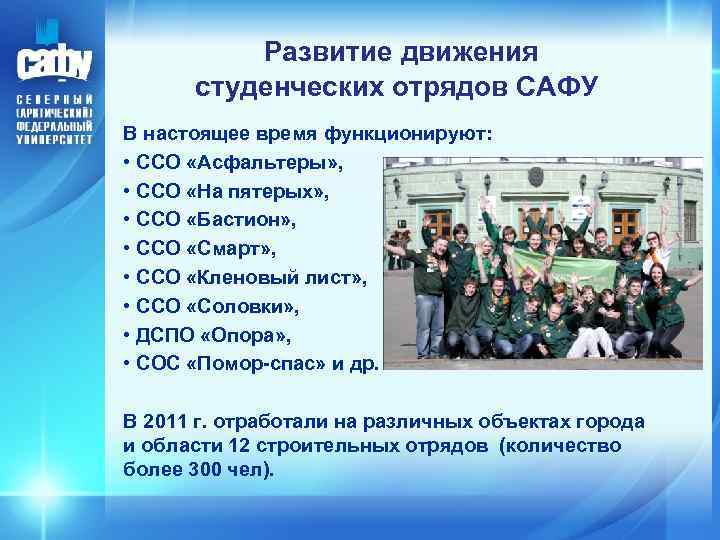 САФУ
СЕВЕРНЫЙ (АРКТИЧЕСКИЙ) ФЕДЕРАЛЬНЫЙ УНИВЕРСИТЕТ

Развитие движения студенческих отрядов САФУ

В настоящее время функционируют:
• ССО «Асфальтеры»,
• ССО «На пятерых»,
• ССО «Бастион»,
• ССО «Смарт»,
• ССО «Кленовый лист»,
• ССО «Соловки»,
• ДСПО «Опора»,
• СОС «Помор-спас» и др.

В 2011 г. отработали на различных объектах города и области 12 строительных отрядов (количество более 300 чел).